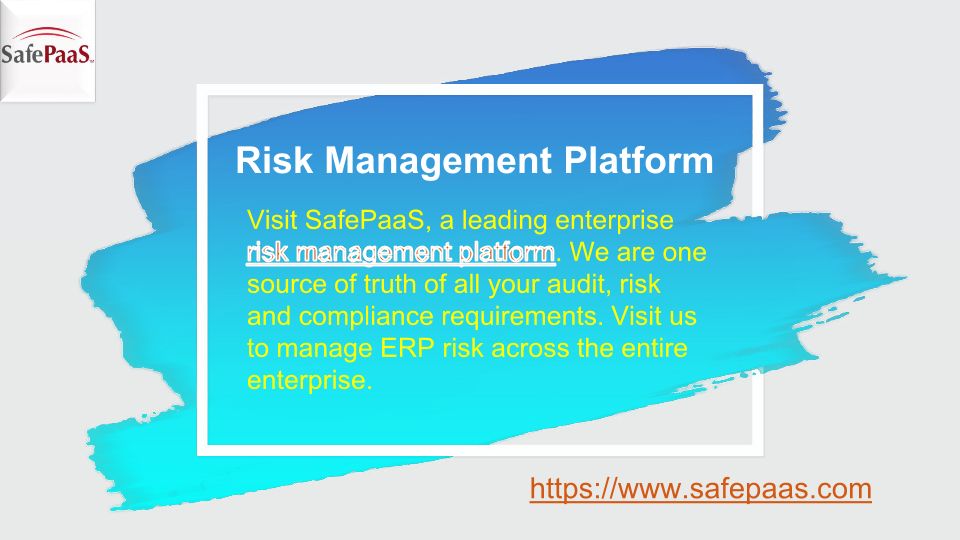 SafePaaS

Risk Management Platform

Visit SafePaaS, a leading enterprise risk management platform. We are one source of truth of all your audit, risk and compliance requirements. Visit us to manage ERP risk across the entire enterprise.

https://www.safepaas.com